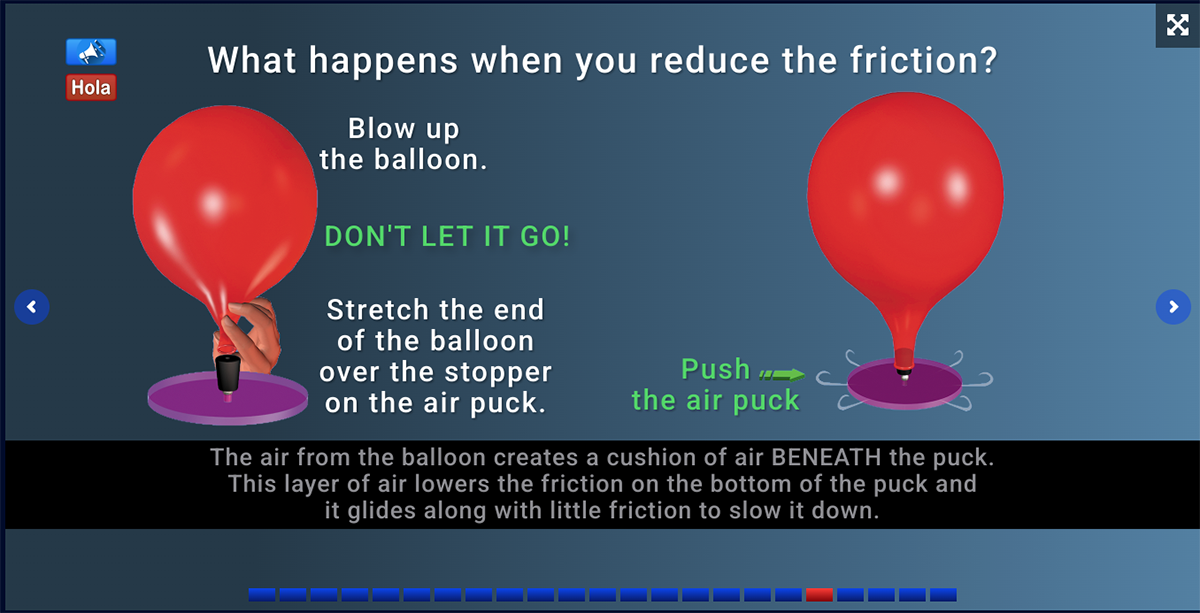 Hola

What happens when you reduce the friction?

Blow up the balloon.

DON'T LET IT GO!

Stretch the end of the balloon over the stopper on the air puck.

Push the air puck

The air from the balloon creates a cushion of air BENEATH the puck. This layer of air lowers the friction on the bottom of the puck and it glides along with little friction to slow it down.